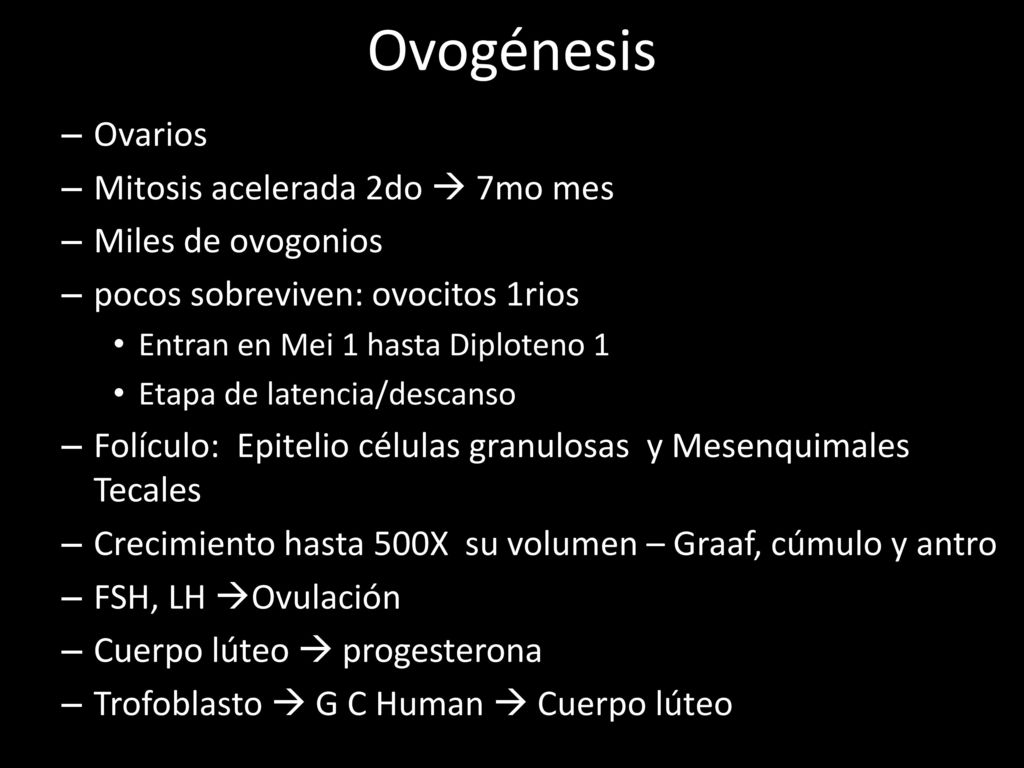 Ovogénesis

– Ovarios
– Mitosis acelerada 2do → 7mo mes
– Miles de ovogonios
– pocos sobreviven: ovocitos 1rios
• Entran en Mei 1 hasta Diploteno 1
• Etapa de latencia/descanso
– Folículo: Epitelio células granulosas y Mesenquimales Tecales
– Crecimiento hasta 500X su volumen – Graaf, cúmulo y antro
– FSH, LH →Ovulación
– Cuerpo lúteo → progesterona
– Trofoblasto → G C Human → Cuerpo lúteo